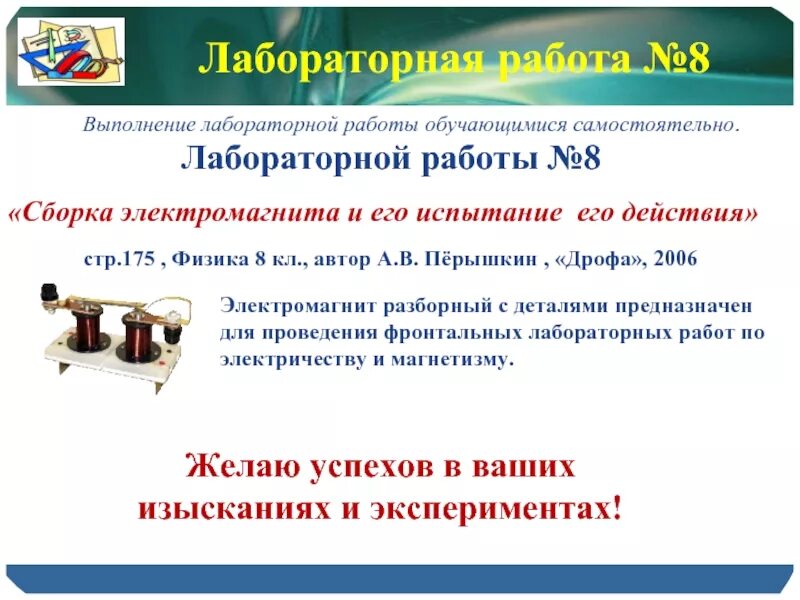 Лабораторная работа №8

Выполнение лабораторной работы обучающимися самостоятельно.

Лабораторной работы №8

«Сборка электромагнита и его испытание его действия»

стр.175 , Физика 8 кл., автор А.В. Пёрышкин , «Дрофа», 2006

Электромагнит разборный с деталями предназначен для проведения фронтальных лабораторных работ по электричеству и магнетизму.

Желаю успехов в ваших изысканиях и экспериментах!